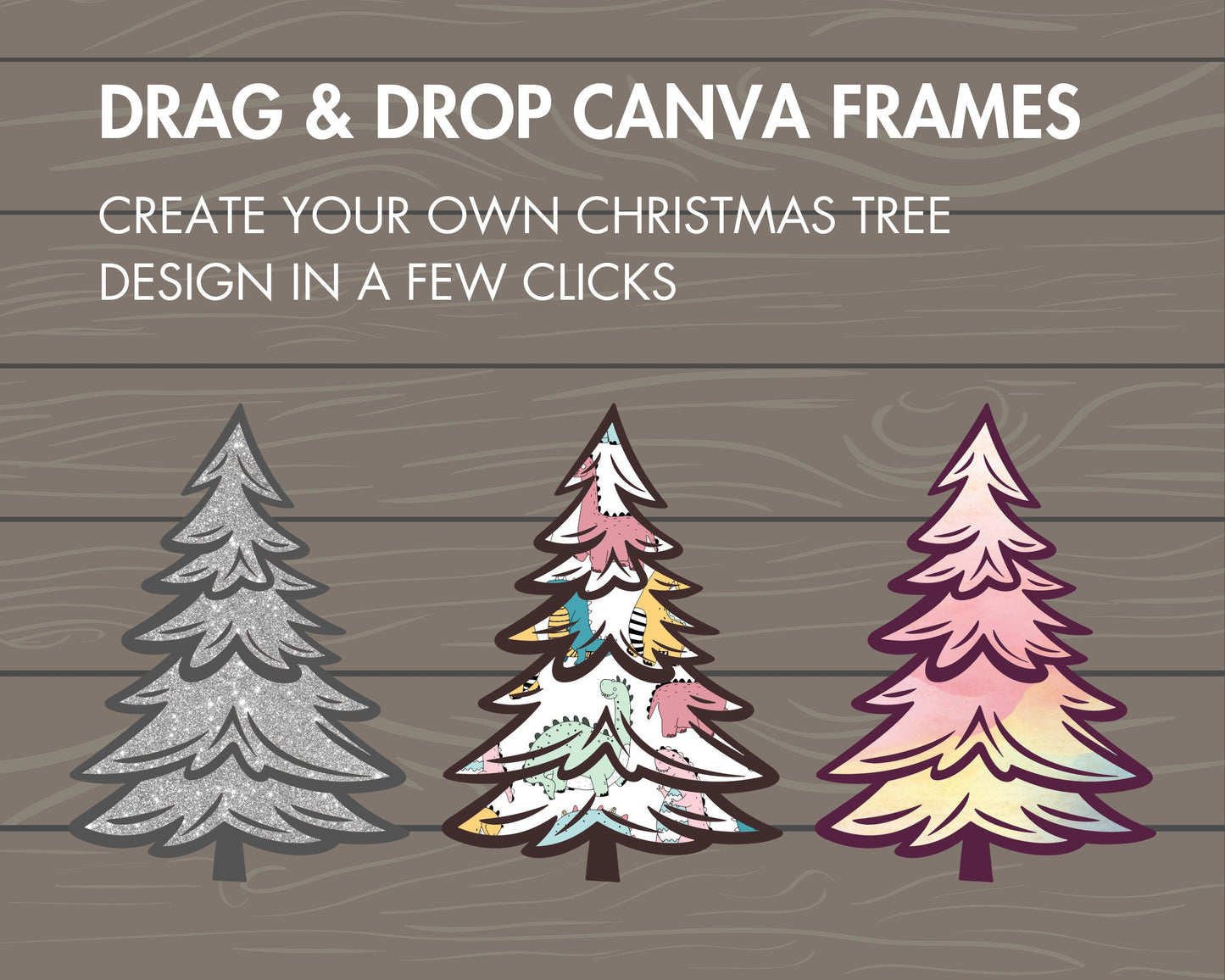 DRAG & DROP CANVA FRAMES

CREATE YOUR OWN CHRISTMAS TREE DESIGN IN A FEW CLICKS